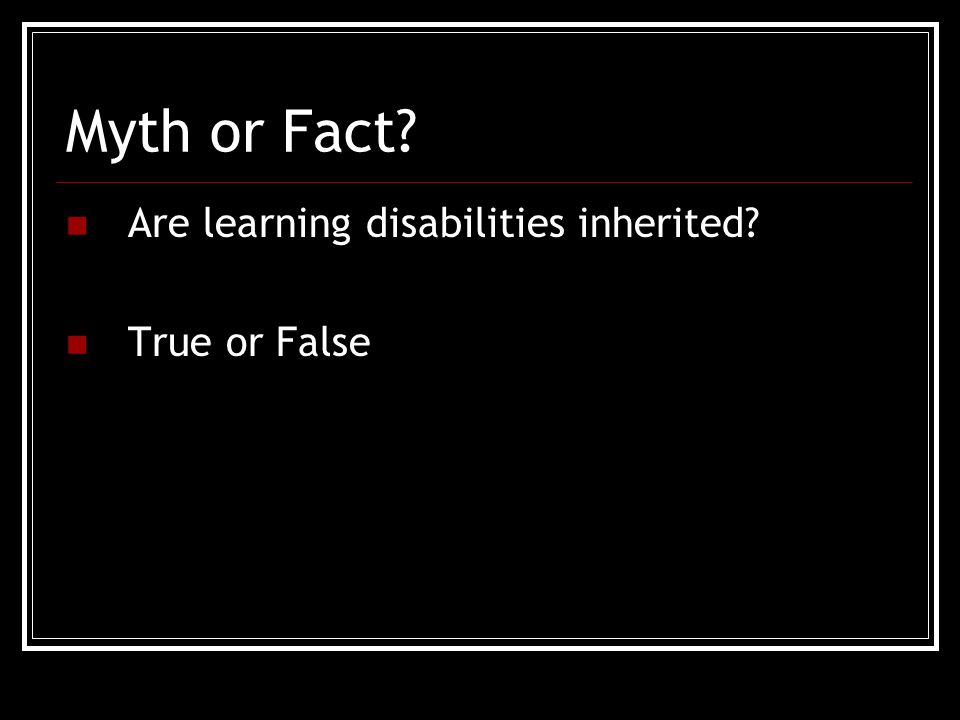 Myth or Fact?

Are learning disabilities inherited?

True or False